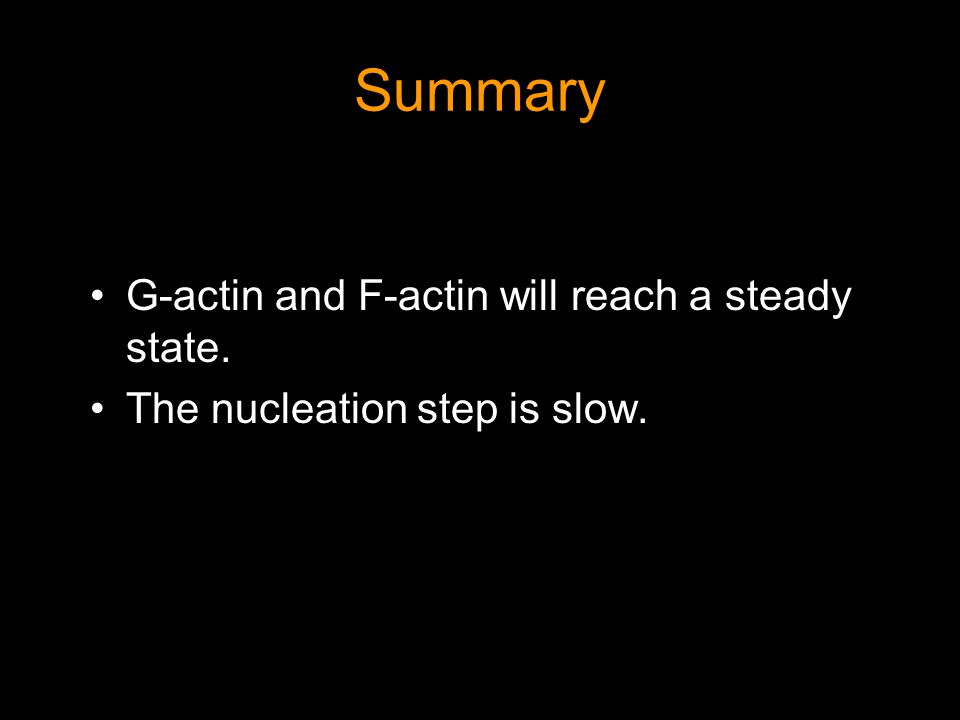 Summary

• G-actin and F-actin will reach a steady state.
• The nucleation step is slow.